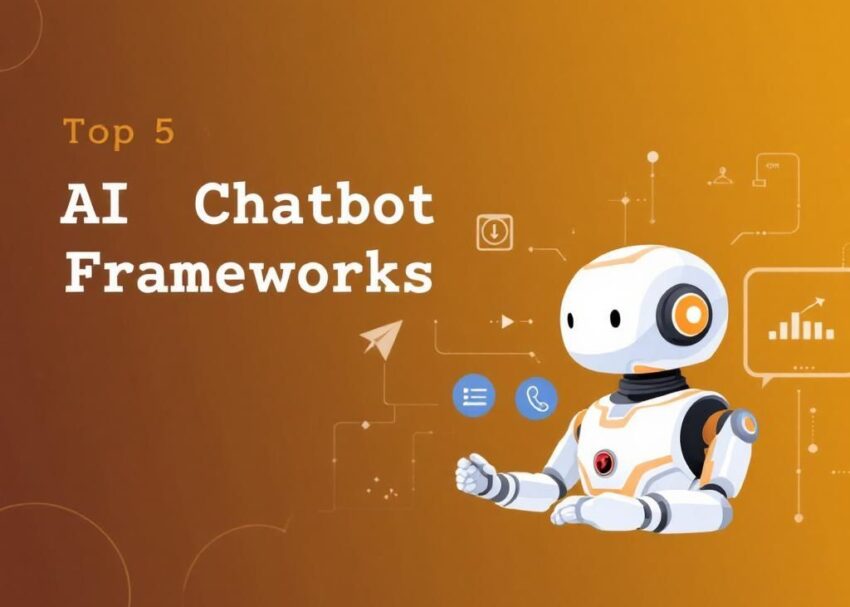 Top 5

AI Chatbot Frameworks